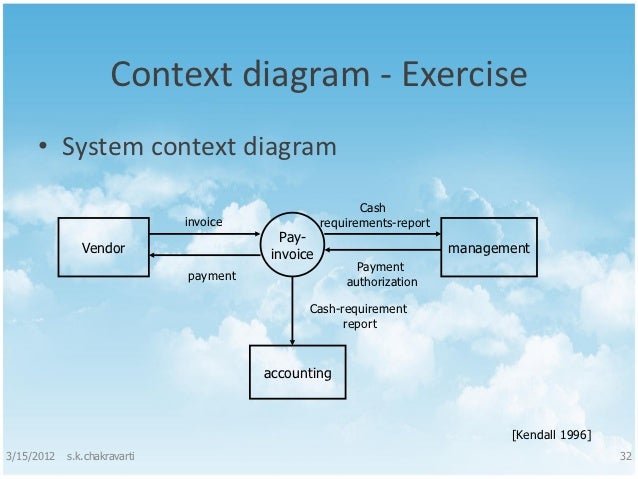 Context diagram - Exercise

• System context diagram

Vendor

invoice

payment

Pay-invoice

Cash requirements-report

Payment authorization

management

Cash-requirement report

accounting

[Kendall 1996]

3/15/2012 s.k.chakravarti

32